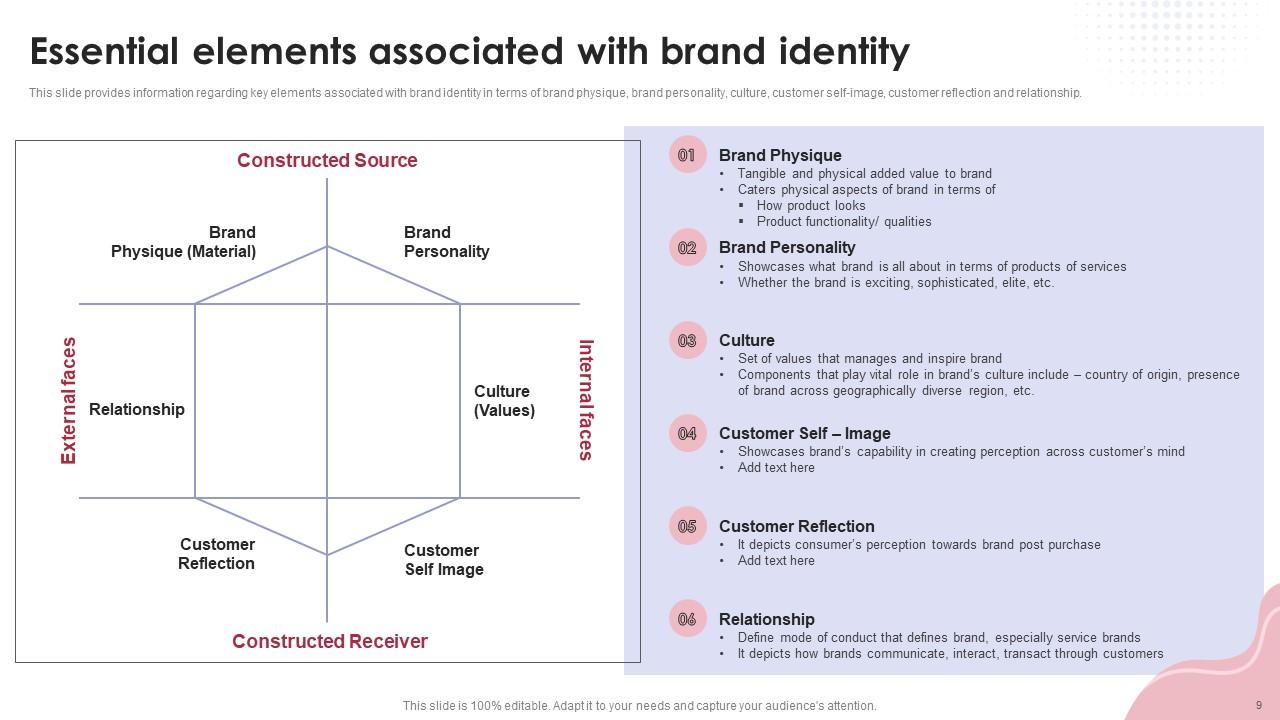 Essential elements associated with brand identity

This slide provides information regarding key elements associated with brand identity in terms of brand physique, brand personality, culture, customer self-image, customer reflection and relationship.

Constructed Source

Brand Physique (Material)

Brand Personality

External faces

Relationship

Culture (Values)

Internal faces

Customer Reflection

Customer Self Image

Constructed Receiver

01 Brand Physique
• Tangible and physical added value to brand
• Caters physical aspects of brand in terms of
▪ How product looks
▪ Product functionality/ qualities

02 Brand Personality
• Showcases what brand is all about in terms of products of services
• Whether the brand is exciting, sophisticated, elite, etc.

03 Culture
• Set of values that manages and inspire brand
• Components that play vital role in brand's culture include – country of origin, presence of brand across geographically diverse region, etc.

04 Customer Self – Image
• Showcases brand's capability in creating perception across customer's mind
• Add text here

05 Customer Reflection
• It depicts consumer's perception towards brand post purchase
• Add text here

06 Relationship
• Define mode of conduct that defines brand, especially service brands
• It depicts how brands communicate, interact, transact through customers

This slide is 100% editable. Adapt it to your needs and capture your audience's attention.

9